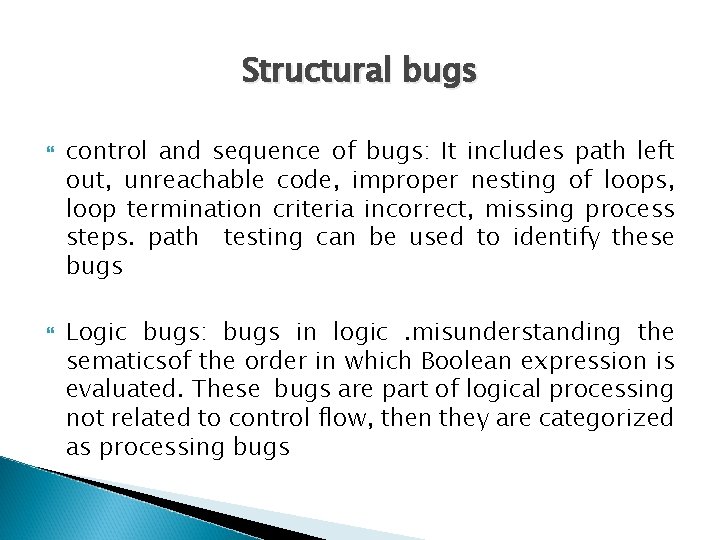 Structural bugs

control and sequence of bugs: It includes path left out, unreachable code, improper nesting of loops, loop termination criteria incorrect, missing process steps. path testing can be used to identify these bugs

Logic bugs: bugs in logic .misunderstanding the sematicsof the order in which Boolean expression is evaluated. These bugs are part of logical processing not related to control flow, then they are categorized as processing bugs